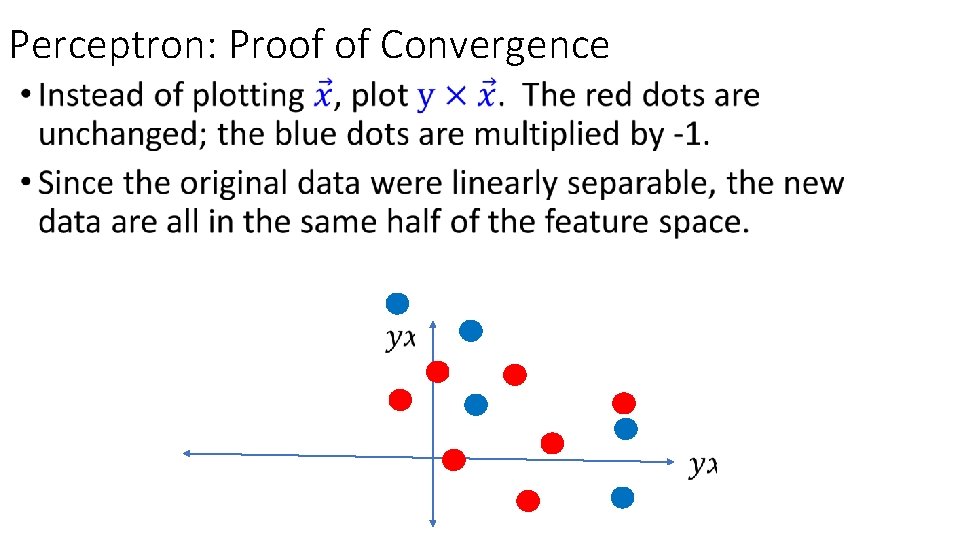 Perceptron: Proof of Convergence

• Instead of plotting $\vec{x}$, plot $y \times \vec{x}$. The red dots are unchanged; the blue dots are multiplied by -1.

• Since the original data were linearly separable, the new data are all in the same half of the feature space.

$yx$

$yx$